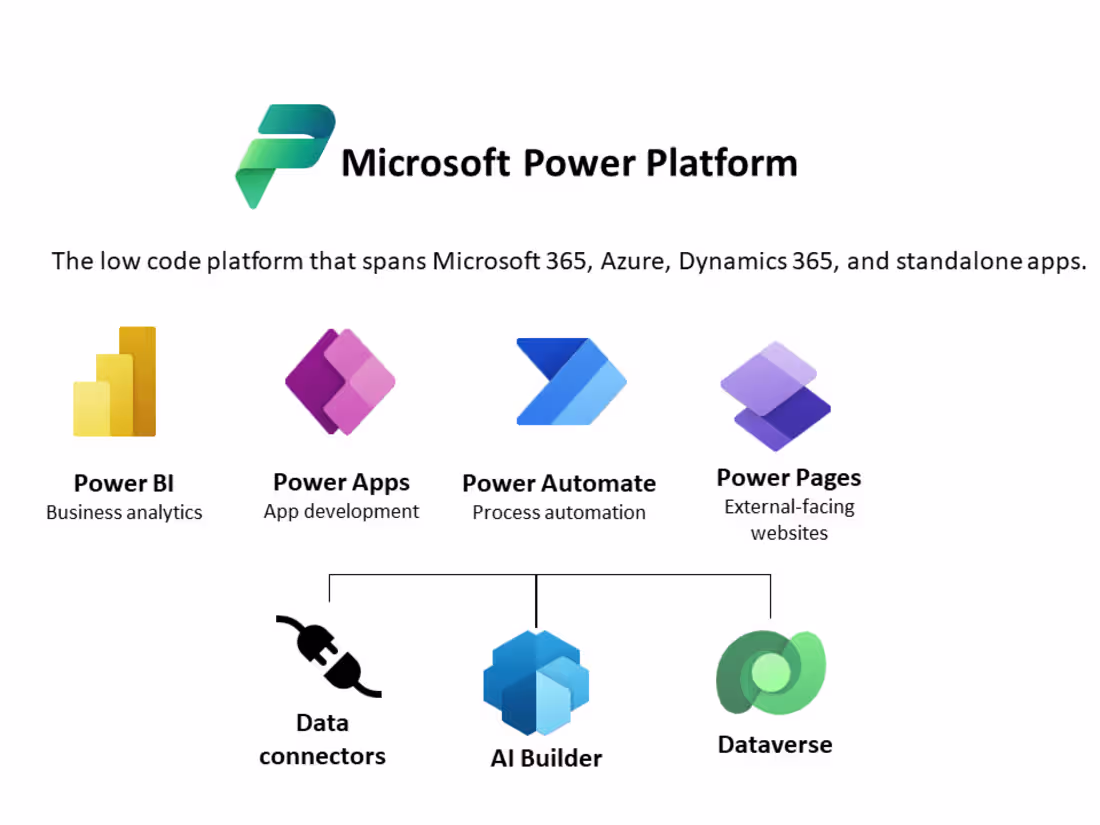 Microsoft Power Platform

The low code platform that spans Microsoft 365, Azure, Dynamics 365, and standalone apps.

Power BI
Business analytics

Power Apps
App development

Power Automate
Process automation

Power Pages
External-facing websites

Data connectors

AI Builder

Dataverse